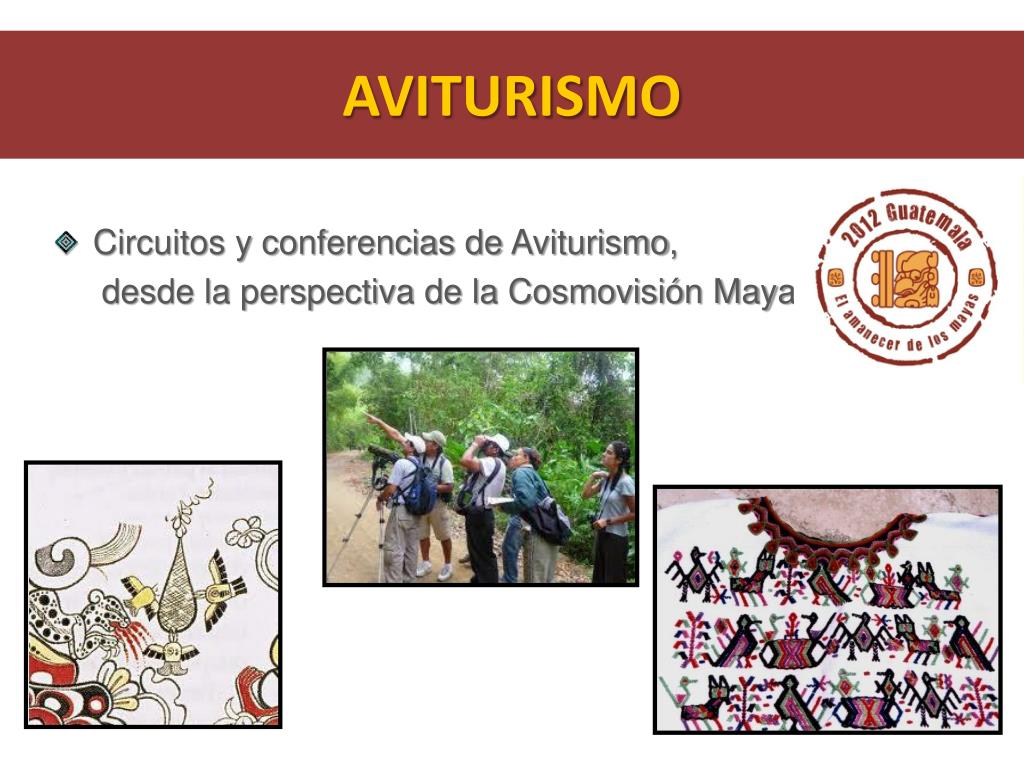 AVITURISMO

Circuitos y conferencias de Aviturismo, desde la perspectiva de la Cosmovisión Maya

2012 Guatemala
El amanecer de los mayas